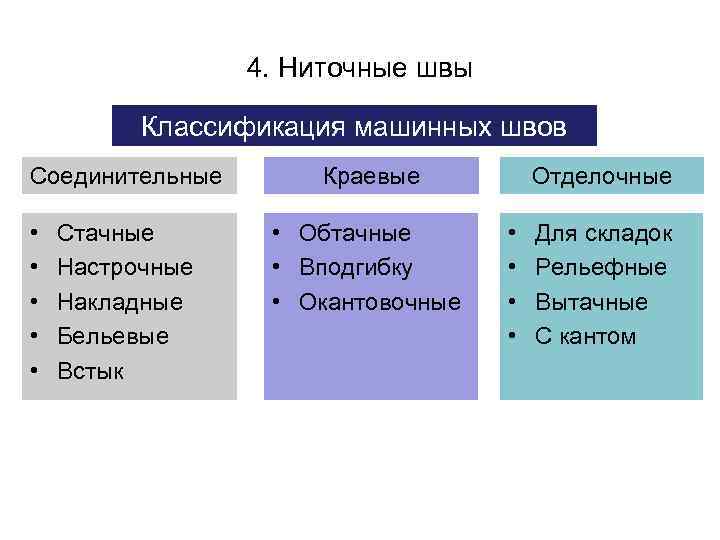 4. Ниточные швы

Классификация машинных швов

Соединительные

• Стачные
• Настрочные
• Накладные
• Бельевые
• Встык

Краевые

• Обтачные
• Вподгибку
• Окантовочные

Отделочные

• Для складок
• Рельефные
• Вытачные
• С кантом